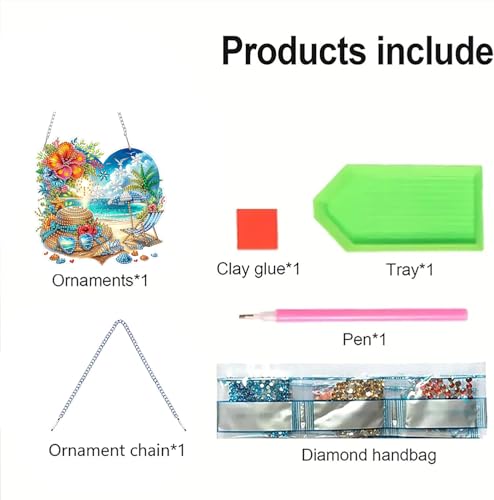 Products include

Ornaments*1

Clay glue*1

Tray*1

Pen*1

Ornament chain*1

Diamond handbag